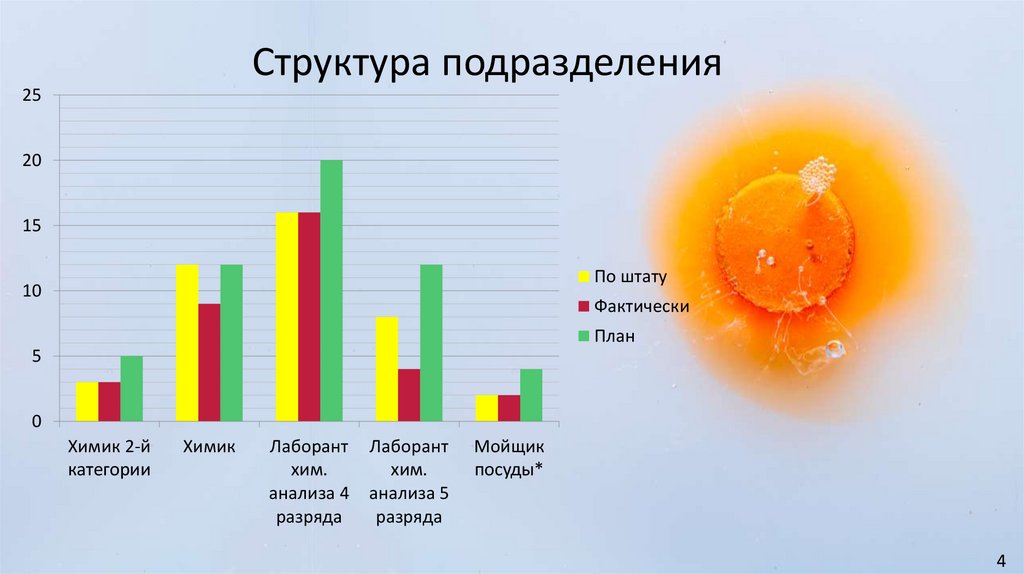 Структура подразделения

25
20
15
10
5
0

Химик 2-й категории
Химик
Лаборант хим. анализа 4 разряда
Лаборант хим. анализа 5 разряда
Мойщик посуды*

По штату
Фактически
План

4